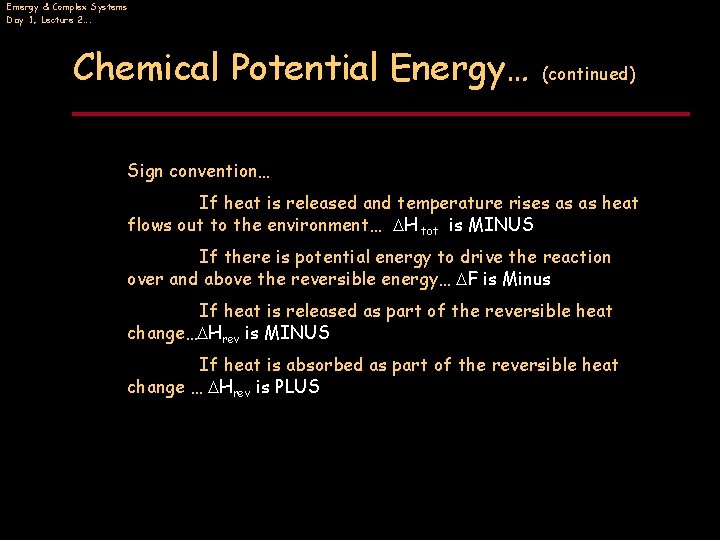 Energy & Complex Systems
Day 1, Lecture 2...

Chemical Potential Energy... (continued)

Sign convention...

If heat is released and temperature rises as as heat flows out to the environment... $\Delta H_{tot}$ is MINUS

If there is potential energy to drive the reaction over and above the reversible energy... $\Delta F$ is Minus

If heat is released as part of the reversible heat change...$\Delta H_{rev}$ is MINUS

If heat is absorbed as part of the reversible heat change ... $\Delta H_{rev}$ is PLUS